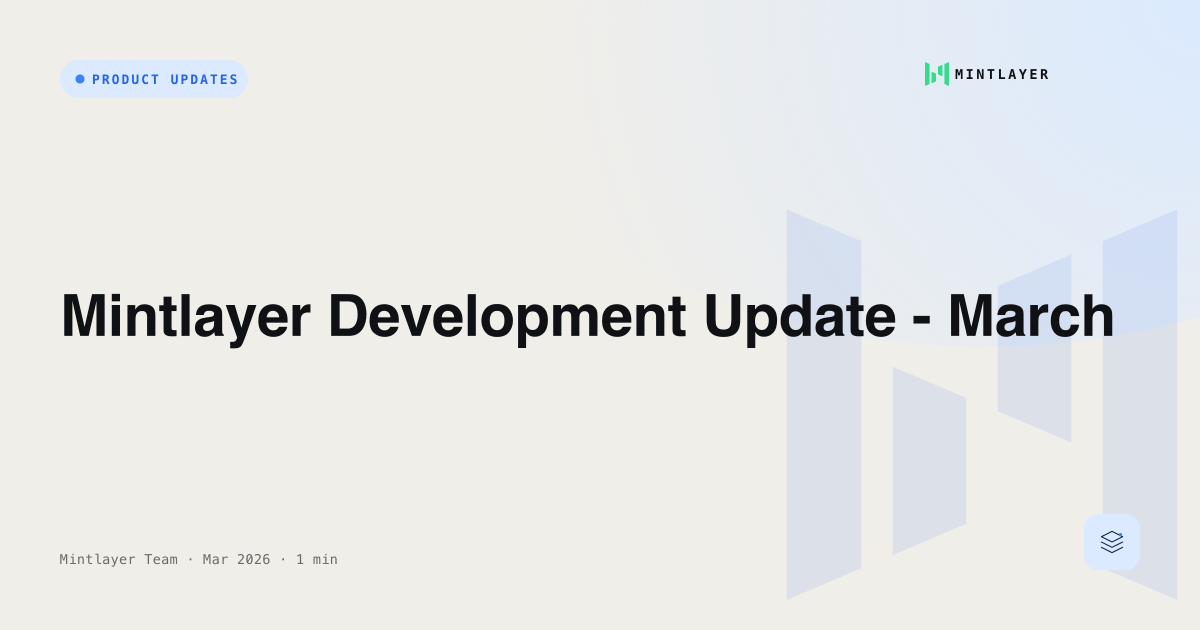 PRODUCT UPDATES

MINTLAYER

Mintlayer Development Update - March

Mintlayer Team · Mar 2026 · 1 min